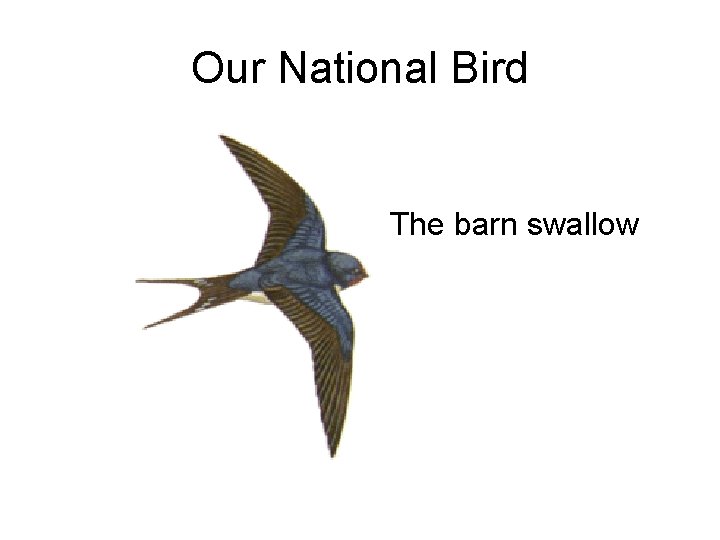 Our National Bird

The barn swallow